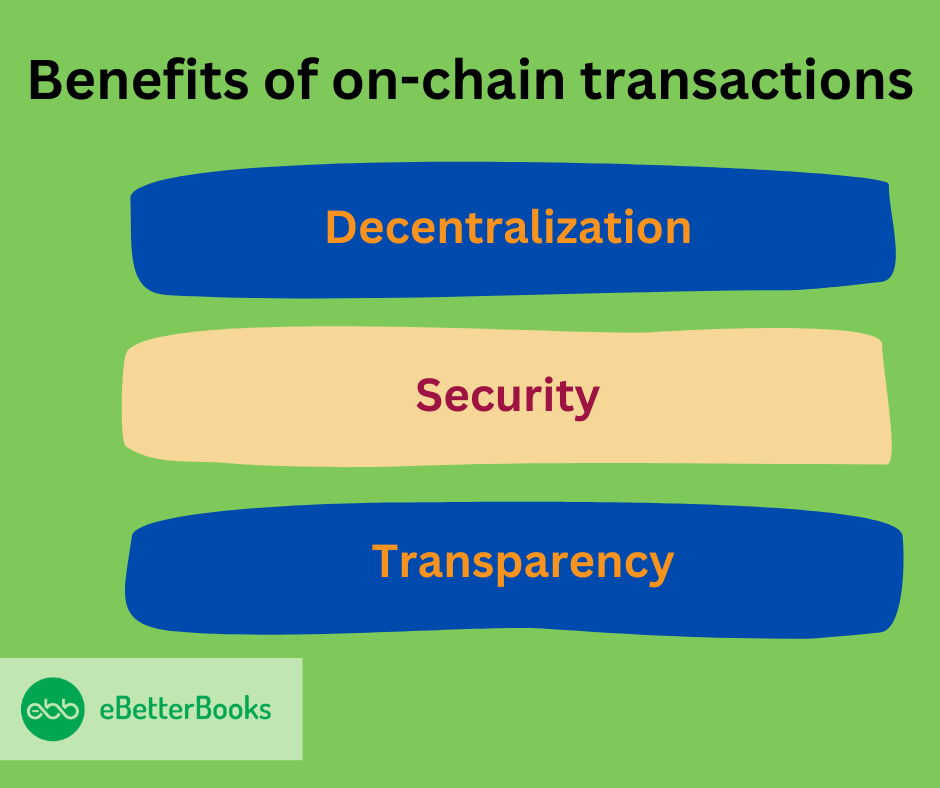 Benefits of on-chain transactions

Decentralization

Security

Transparency

ebb eBetterBooks